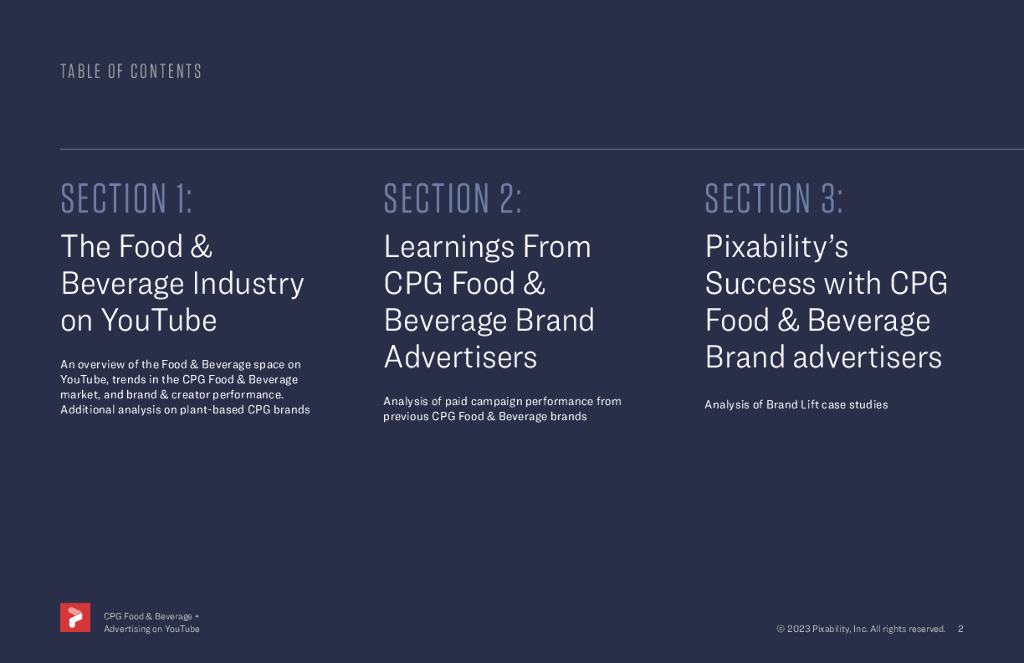 TABLE OF CONTENTS

SECTION 1:

The Food & Beverage Industry on YouTube

An overview of the Food & Beverage space on YouTube, trends in the CPG Food & Beverage market, and brand & creator performance. Additional analysis on plant-based CPG brands

SECTION 2:

Learnings From CPG Food & Beverage Brand Advertisers

Analysis of paid campaign performance from previous CPG Food & Beverage brands

SECTION 3:

Pixability's Success with CPG Food & Beverage Brand advertisers

Analysis of Brand Lift case studies

CPG Food & Beverage + Advertising on YouTube

© 2023 Pixability, Inc. All rights reserved. 2